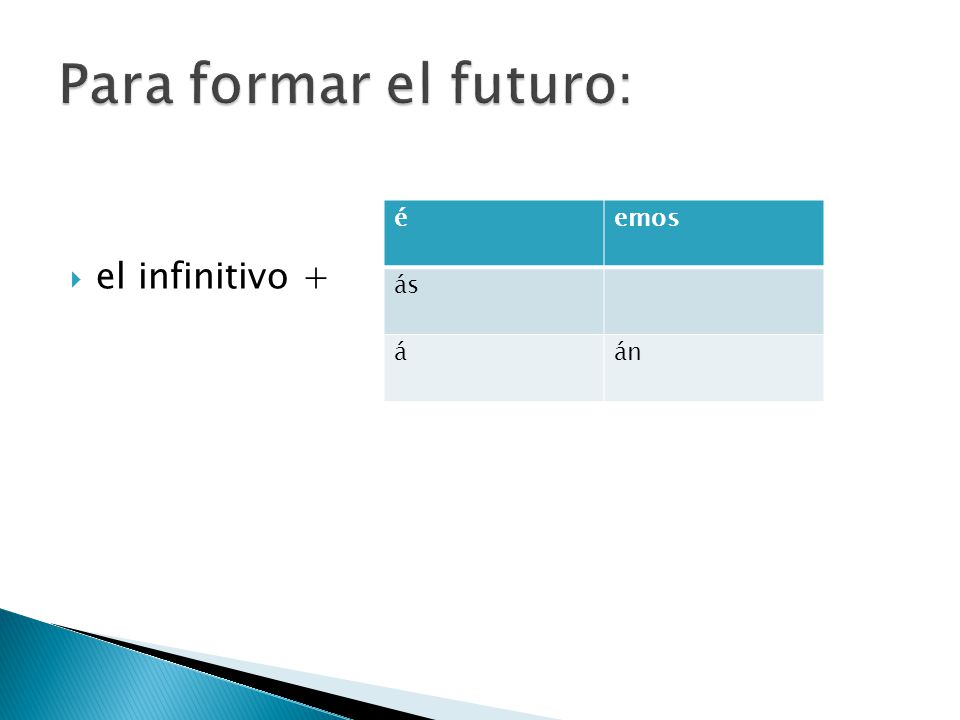 Para formar el futuro:

el infinitivo +

| é | emos |
|---|---|
| ás | |
| á | án |